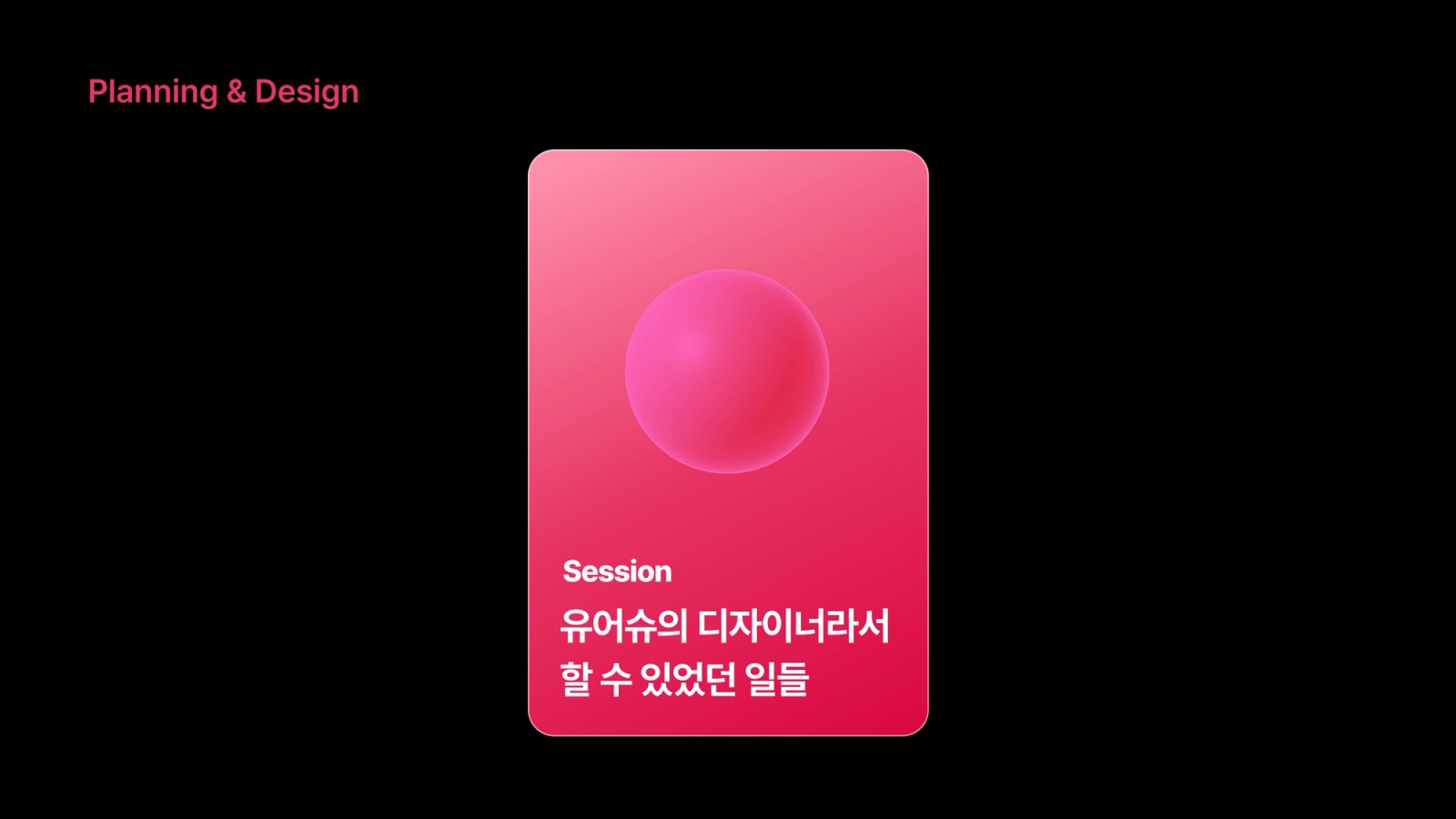 Planning & Design

Session

유어슈의 디자이너라서
할 수 있었던 일들